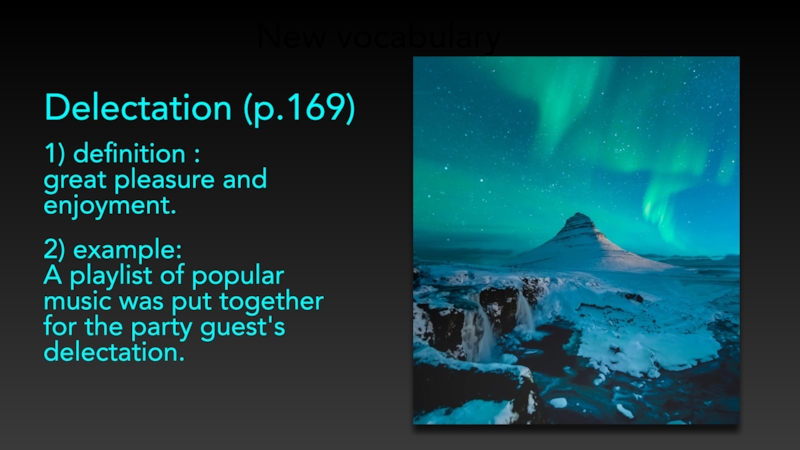 New vocabulary

Delectation (p.169)

1) definition : great pleasure and enjoyment.

2) example: A playlist of popular music was put together for the party guest's delectation.